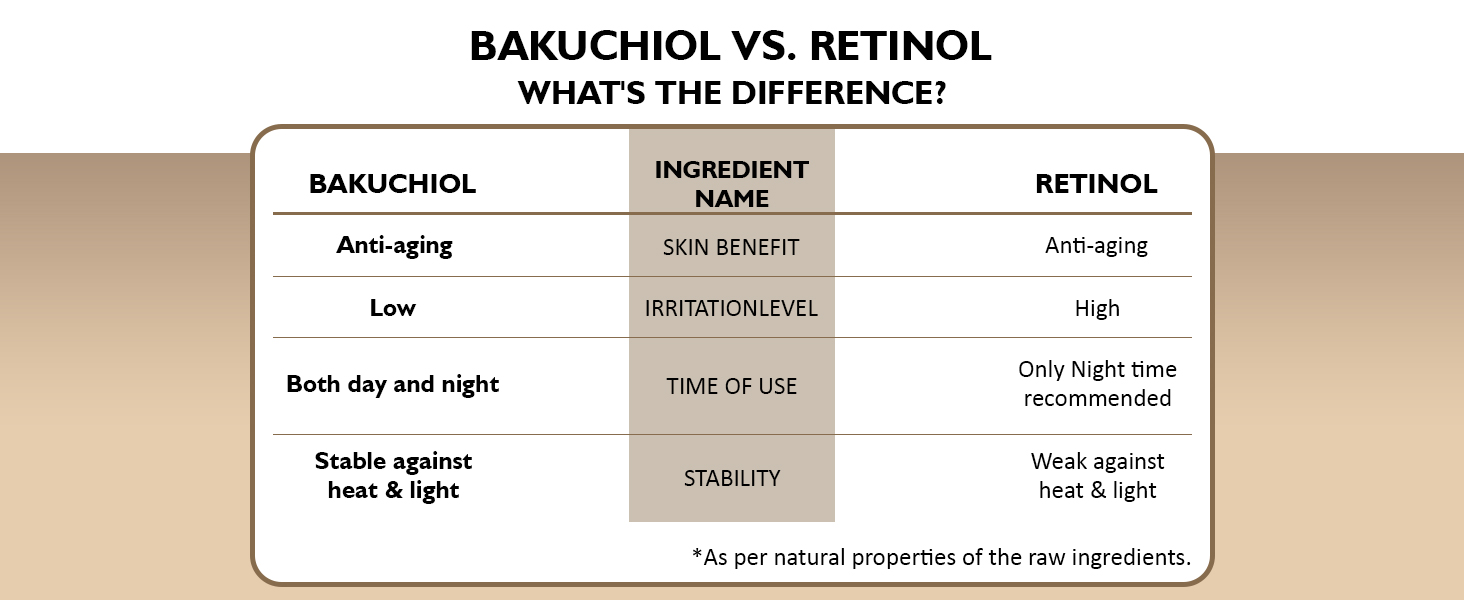 BAKUCHIOL VS. RETINOL
WHAT'S THE DIFFERENCE?

| BAKUCHIOL | INGREDIENT NAME | RETINOL |
|---|---|---|
| Anti-aging | SKIN BENEFIT | Anti-aging |
| Low | IRRITATIONLEVEL | High |
| Both day and night | TIME OF USE | Only Night time recommended |
| Stable against heat & light | STABILITY | Weak against heat & light |

*As per natural properties of the raw ingredients.